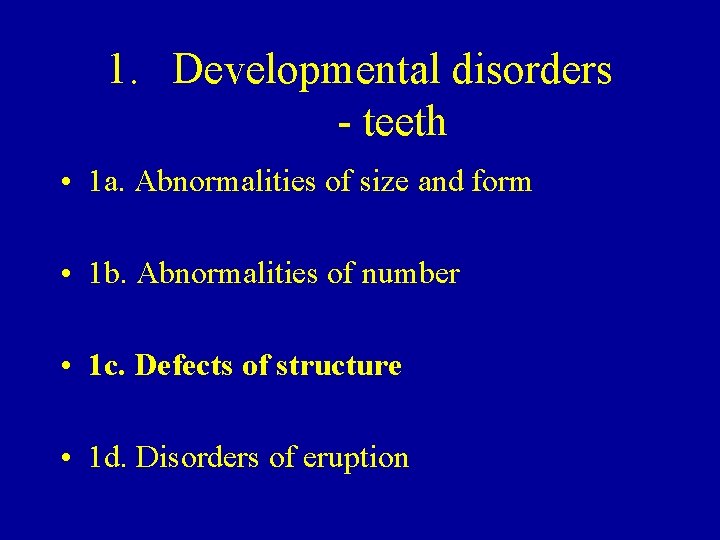 1. Developmental disorders - teeth

• 1a. Abnormalities of size and form

• 1b. Abnormalities of number

• 1c. Defects of structure

• 1d. Disorders of eruption